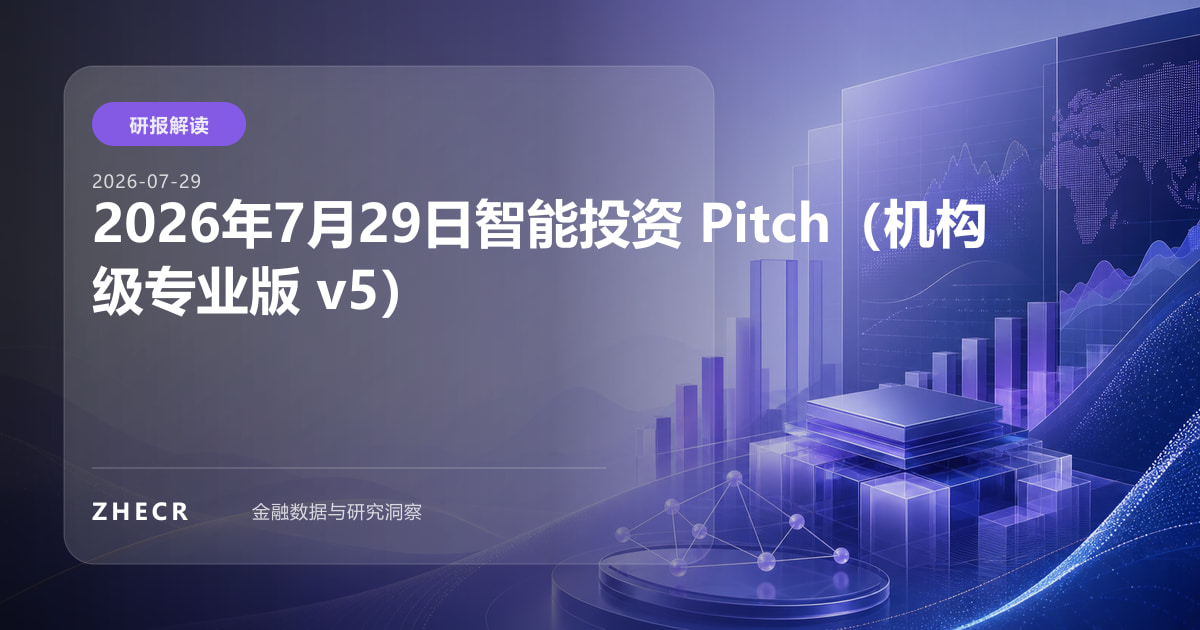 研报解读

2026-07-29

2026年7月29日智能投资 Pitch（机构级专业版 v5）

ZHECR

金融数据与研究洞察